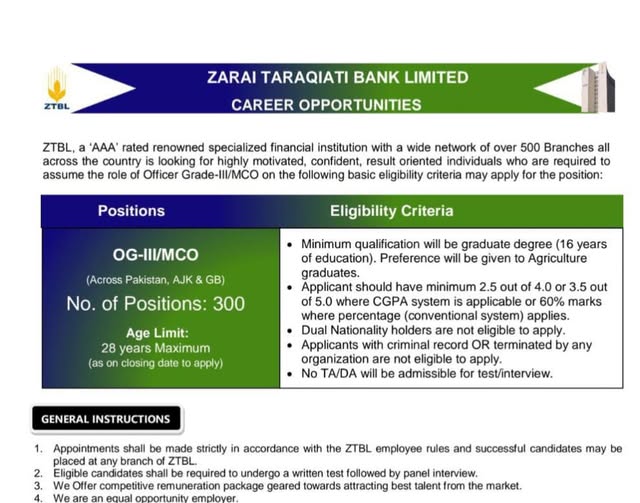 ZTBL

ZARAI TARAQIATI BANK LIMITED
CAREER OPPORTUNITIES

ZTBL, a 'AAA' rated renowned specialized financial institution with a wide network of over 500 Branches all across the country is looking for highly motivated, confident, result oriented individuals who are required to assume the role of Officer Grade-III/MCO on the following basic eligibility criteria may apply for the position:

| Positions | Eligibility Criteria |
|---|---|
| OG-III/MCO (Across Pakistan, AJK & GB) No. of Positions: 300 Age Limit: 28 years Maximum (as on closing date to apply) | • Minimum qualification will be graduate degree (16 years of education). Preference will be given to Agriculture graduates. • Applicant should have minimum 2.5 out of 4.0 or 3.5 out of 5.0 where CGPA system is applicable or 60% marks where percentage (conventional system) applies. • Dual Nationality holders are not eligible to apply. • Applicants with criminal record OR terminated by any organization are not eligible to apply. • No TA/DA will be admissible for test/interview. |

GENERAL INSTRUCTIONS

1. Appointments shall be made strictly in accordance with the ZTBL employee rules and successful candidates may be placed at any branch of ZTBL.
2. Eligible candidates shall be required to undergo a written test followed by panel interview.
3. We Offer competitive remuneration package geared towards attracting best talent from the market.
4. We are an equal opportunity employer.